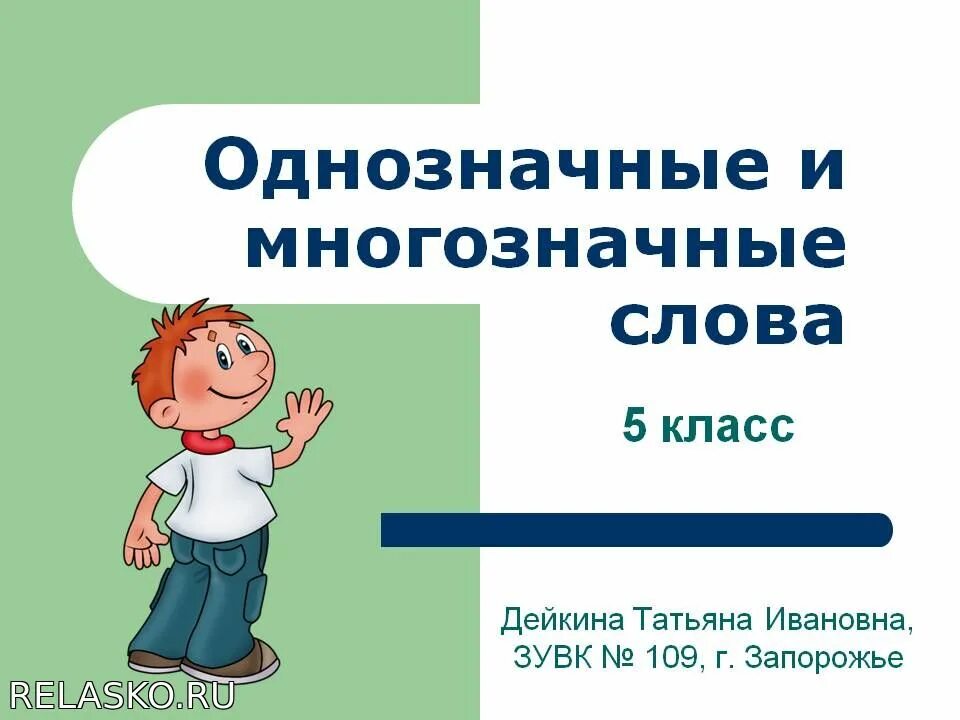 Однозначные и многозначные слова

5 класс

Дейкина Татьяна Ивановна, ЗУВК № 109, г. Запорожье

RELASKO.RU